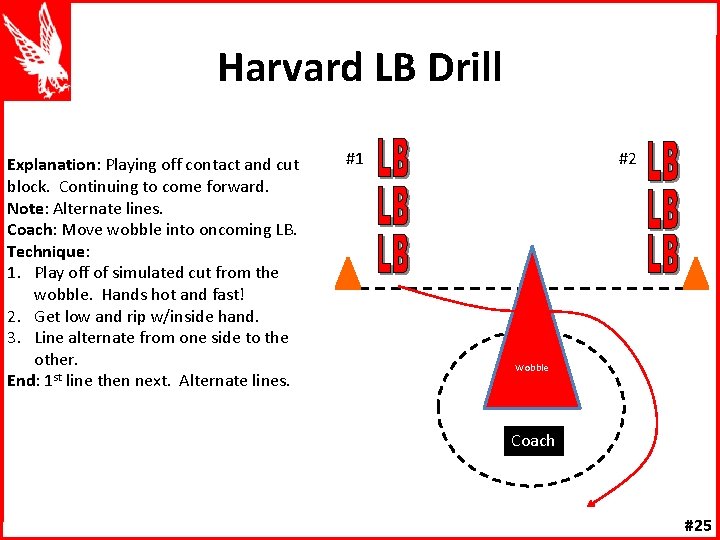 Harvard LB Drill

Explanation: Playing off contact and cut block. Continuing to come forward.
Note: Alternate lines.
Coach: Move wobble into oncoming LB.
Technique:
1. Play off of simulated cut from the wobble. Hands hot and fast!
2. Get low and rip w/inside hand.
3. Line alternate from one side to the other.
End: 1$^{st}$ line then next. Alternate lines.

#1
LB
LB
LB

#2
LB
LB
LB

Wobble

Coach

#25